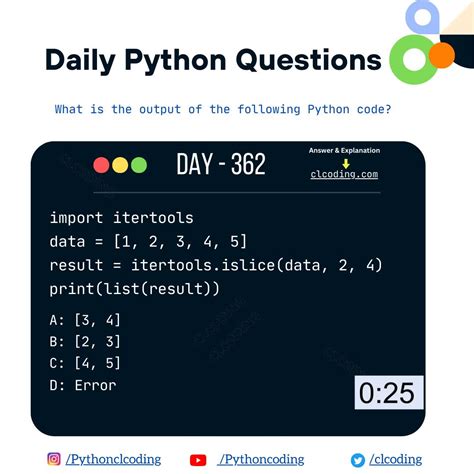 Daily Python Questions

What is the output of the following Python code?

DAY - 362

Answer & Explanation
clcoding.com

import itertools
data = [1, 2, 3, 4, 5]
result = itertools.islice(data, 2, 4)
print(list(result))

A: [3, 4]
B: [2, 3]
C: [4, 5]
D: Error

0:25

/Pythonclcoding /Pythoncoding /clcoding